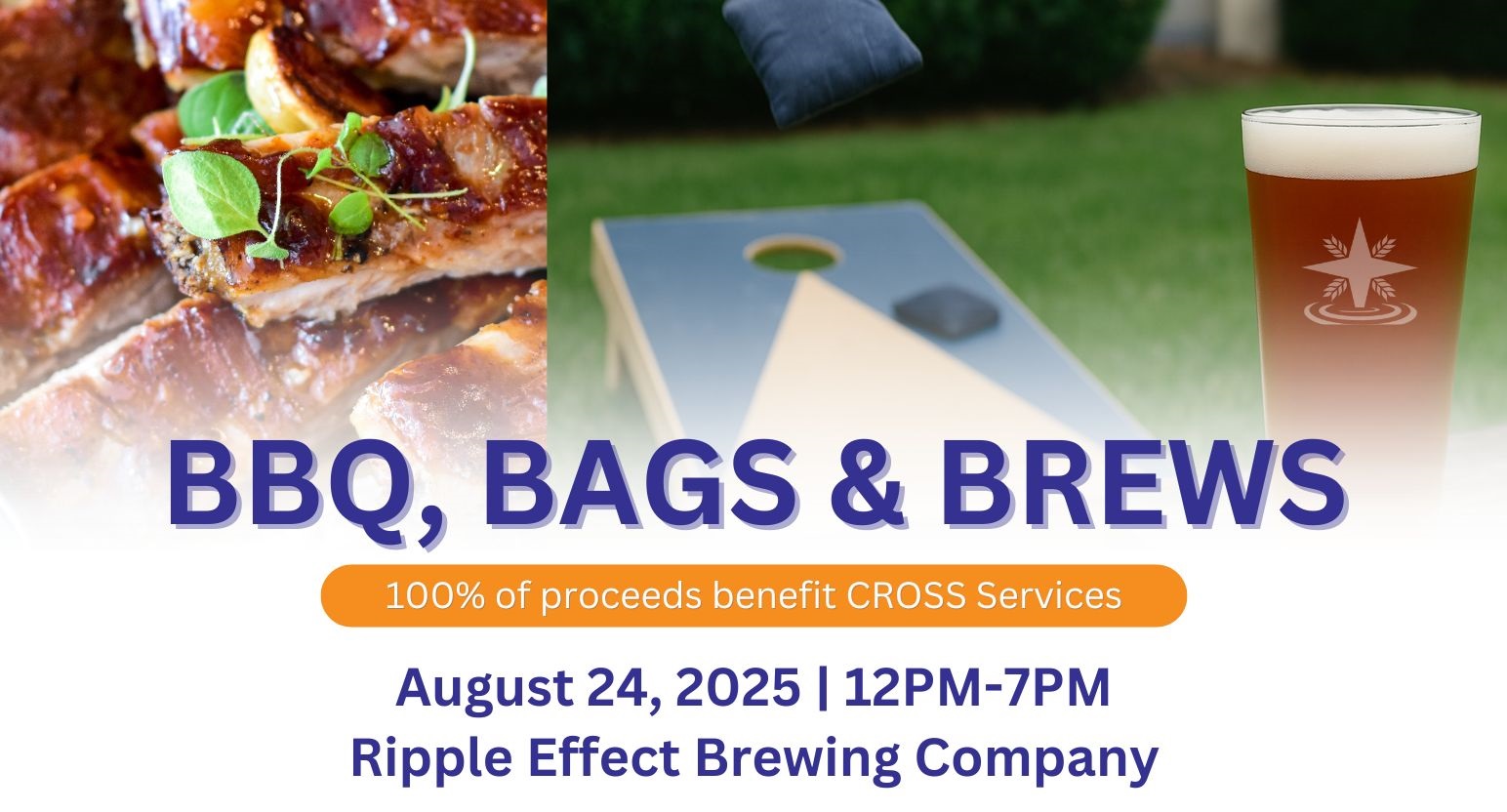 BBQ, BAGS & BREWS

100% of proceeds benefit CROSS Services

August 24, 2025 | 12PM-7PM
Ripple Effect Brewing Company